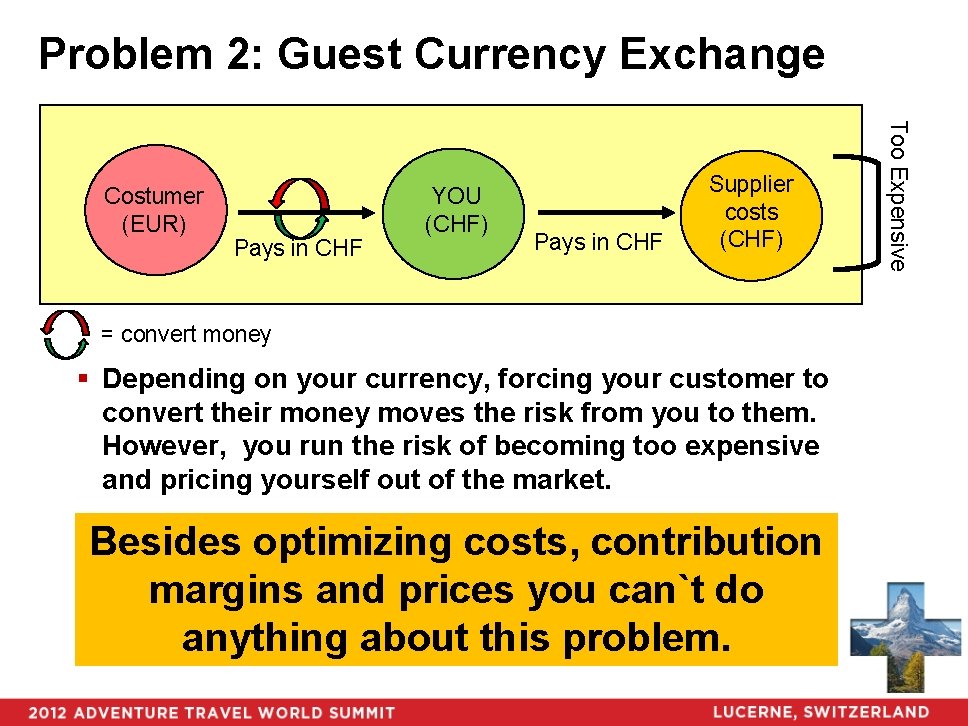 Problem 2: Guest Currency Exchange

Costumer (EUR)

Pays in CHF

YOU (CHF)

Pays in CHF

Supplier costs (CHF)

Too Expensive

= convert money

▪ Depending on your currency, forcing your customer to convert their money moves the risk from you to them. However, you run the risk of becoming too expensive and pricing yourself out of the market.

Besides optimizing costs, contribution margins and prices you can`t do anything about this problem.

2012 ADVENTURE TRAVEL WORLD SUMMIT

LUCERNE, SWITZERLAND